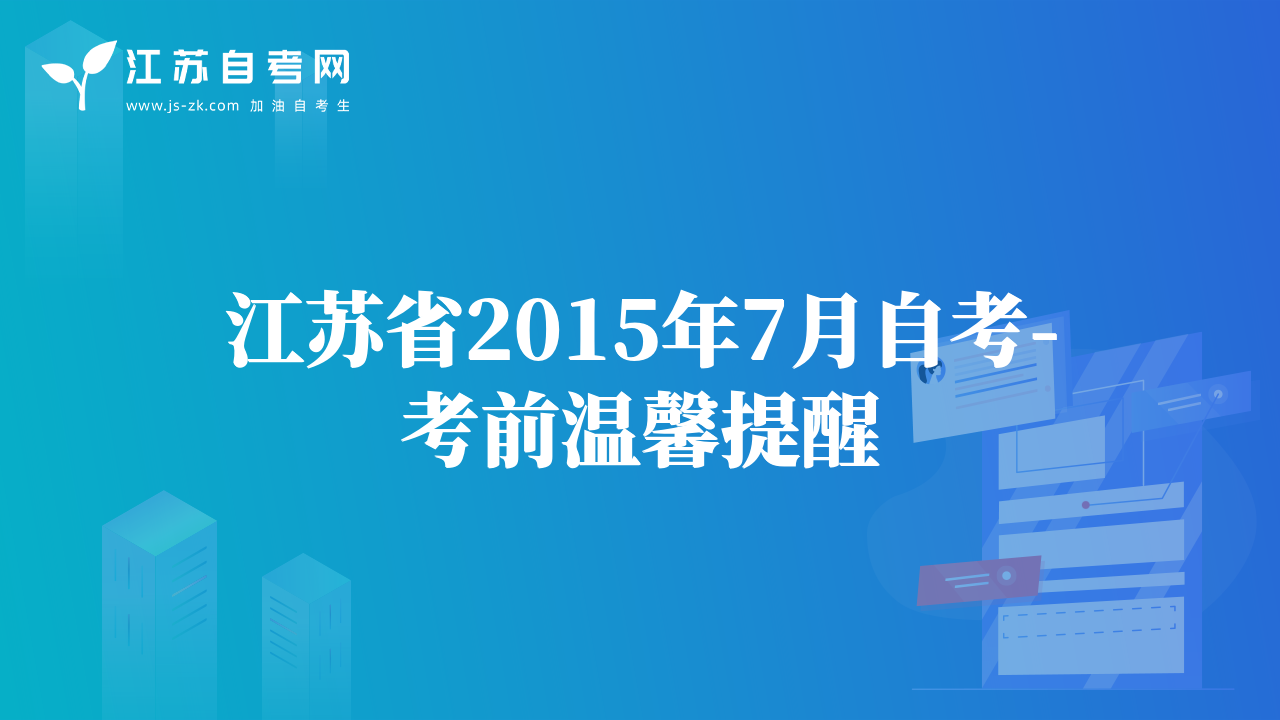 江苏自考网
www.js-zk.com 加油自考生

江苏省2015年7月自考-考前温馨提醒